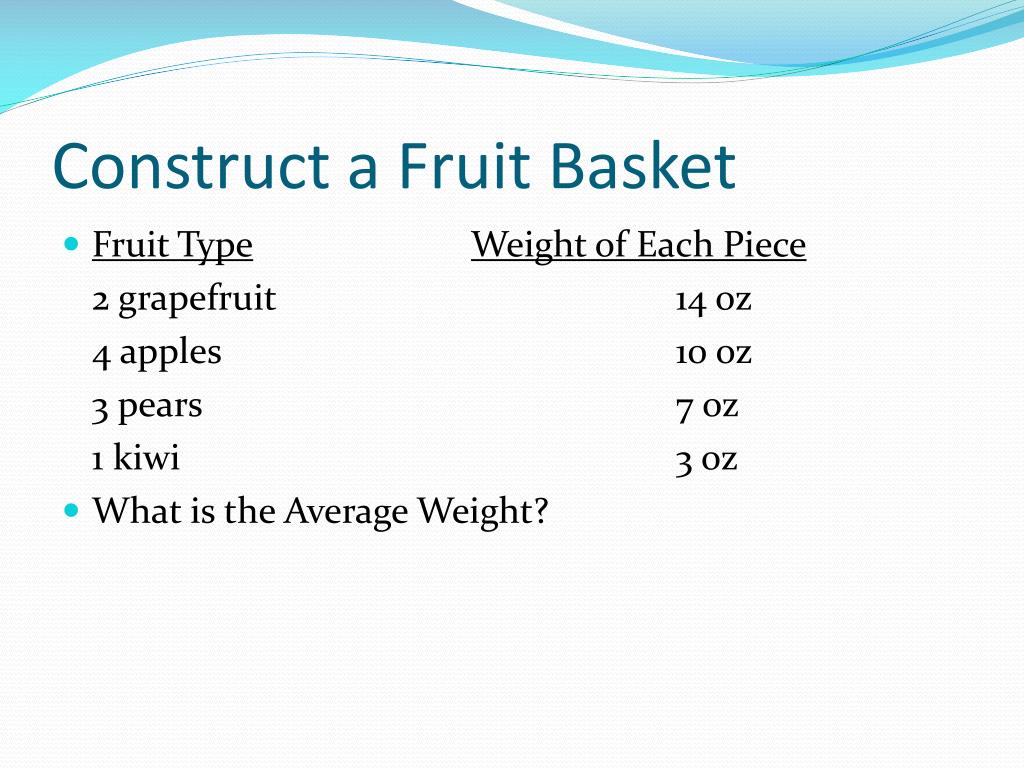 Construct a Fruit Basket

| Fruit Type | Weight of Each Piece |
|---|---|
| 2 grapefruit | 14 oz |
| 4 apples | 10 oz |
| 3 pears | 7 oz |
| 1 kiwi | 3 oz |

What is the Average Weight?